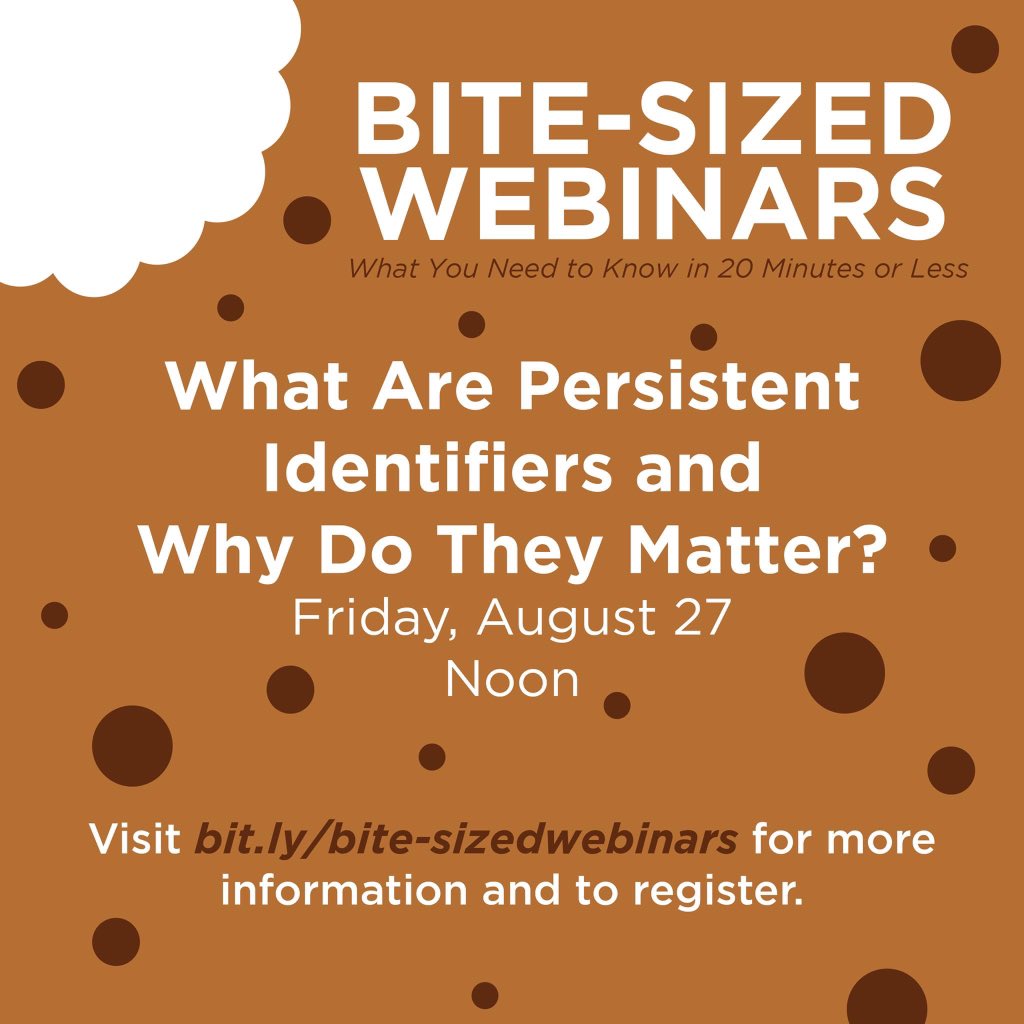 BITE-SIZED WEBINARS
What You Need to Know in 20 Minutes or Less

What Are Persistent Identifiers and Why Do They Matter?
Friday, August 27
Noon

Visit bit.ly/bite-sizedwebinars for more information and to register.